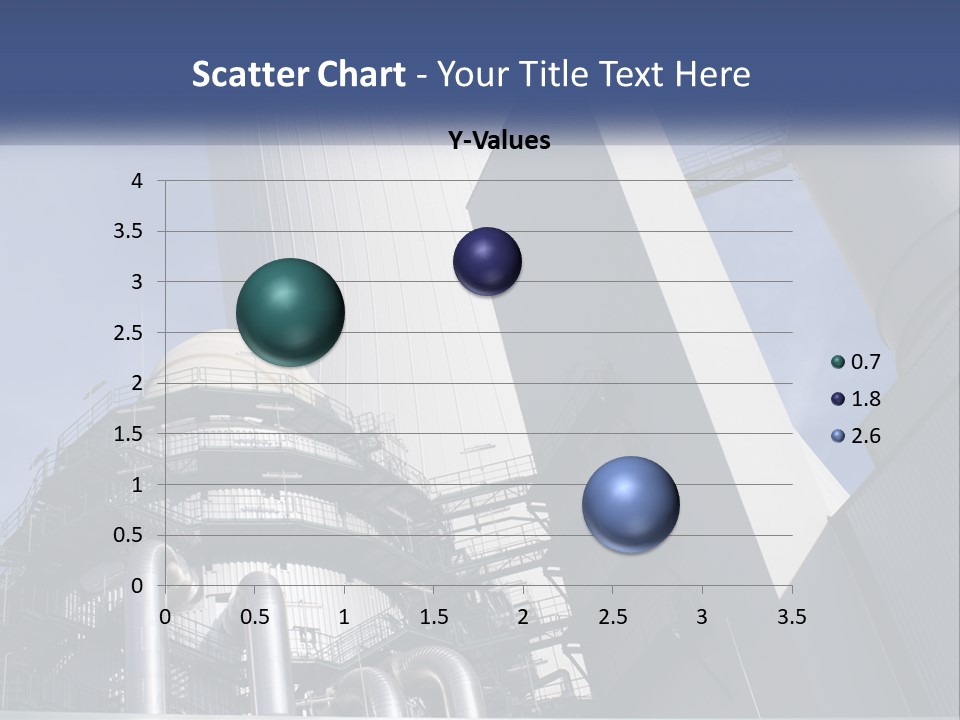 Scatter Chart - Your Title Text Here

Y-Values

4
3.5
3
2.5
2
1.5
1
0.5
0

0 0.5 1 1.5 2 2.5 3 3.5

0.7
1.8
2.6